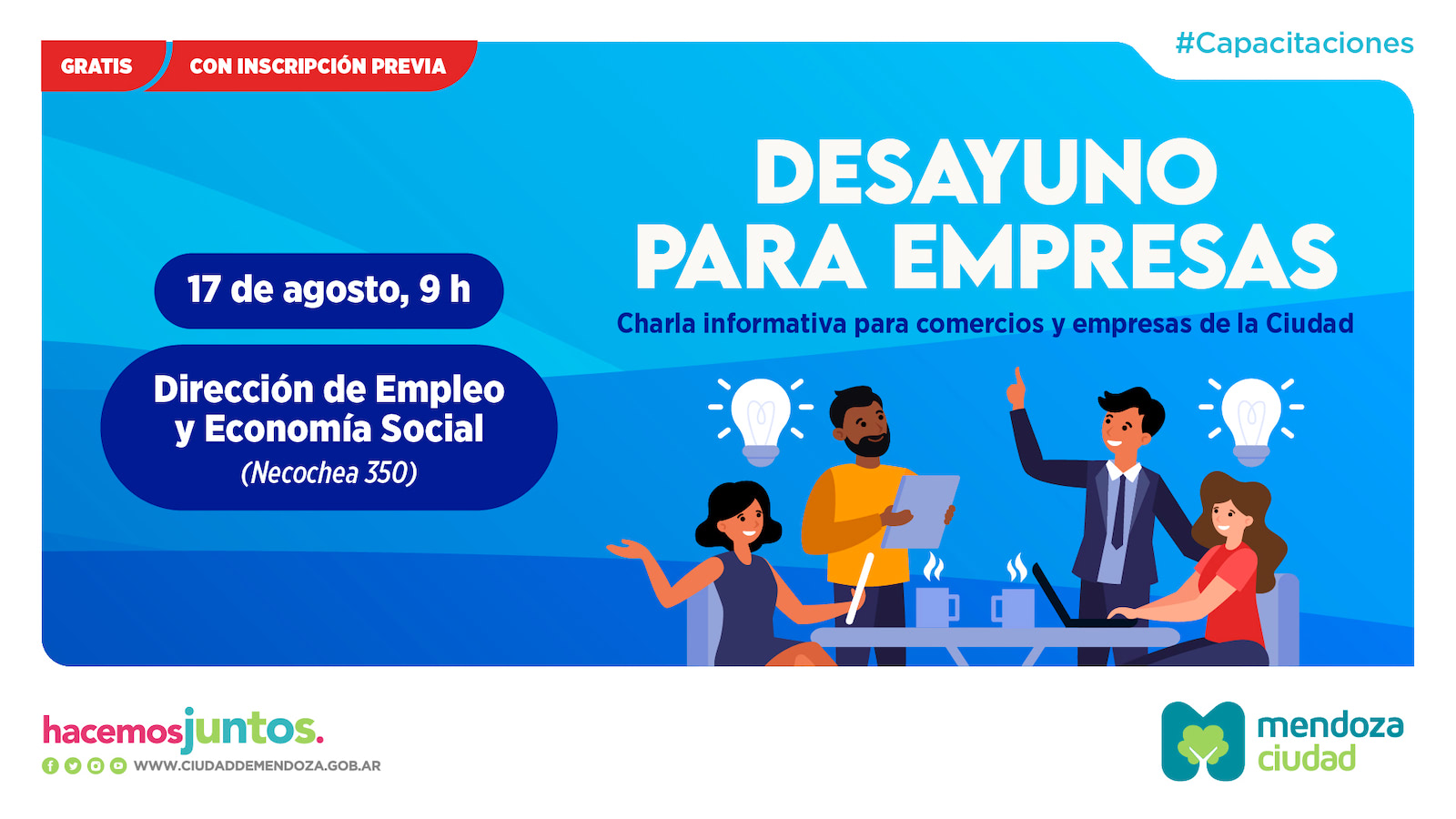 GRATIS

CON INSCRIPCIÓN PREVIA

#Capacitaciones

DESAYUNO PARA EMPRESAS

Charla informativa para comercios y empresas de la Ciudad

17 de agosto, 9 h

Dirección de Empleo y Economía Social
(Necochea 350)

hacemosjuntos.

WWW.CIUDADDEMENDOZA.GOB.AR

mendoza ciudad